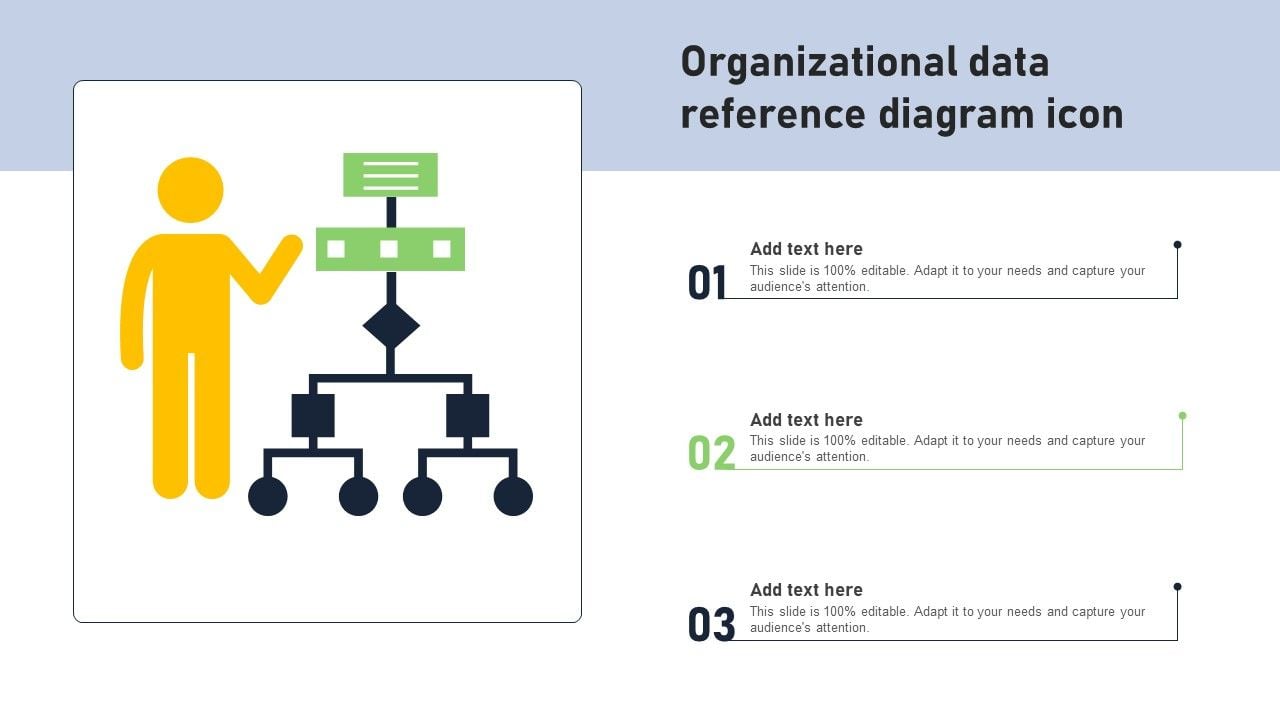 Organizational data reference diagram icon

01
Add text here
This slide is 100% editable. Adapt it to your needs and capture your audience's attention.

02
Add text here
This slide is 100% editable. Adapt it to your needs and capture your audience's attention.

03
Add text here
This slide is 100% editable. Adapt it to your needs and capture your audience's attention.